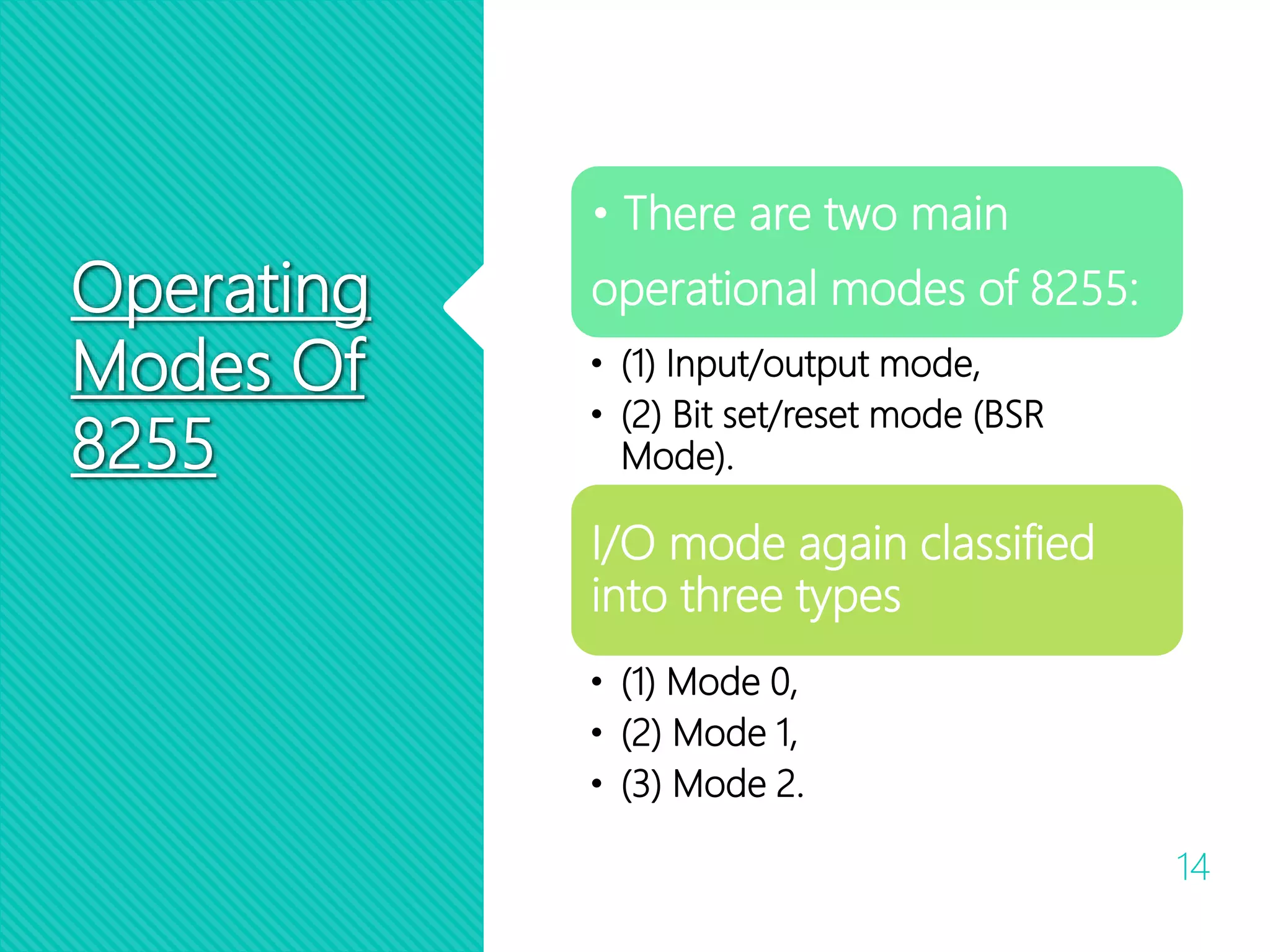 Operating Modes Of 8255

• There are two main operational modes of 8255:

• (1) Input/output mode,
• (2) Bit set/reset mode (BSR Mode).

I/O mode again classified into three types

• (1) Mode 0,
• (2) Mode 1,
• (3) Mode 2.

14